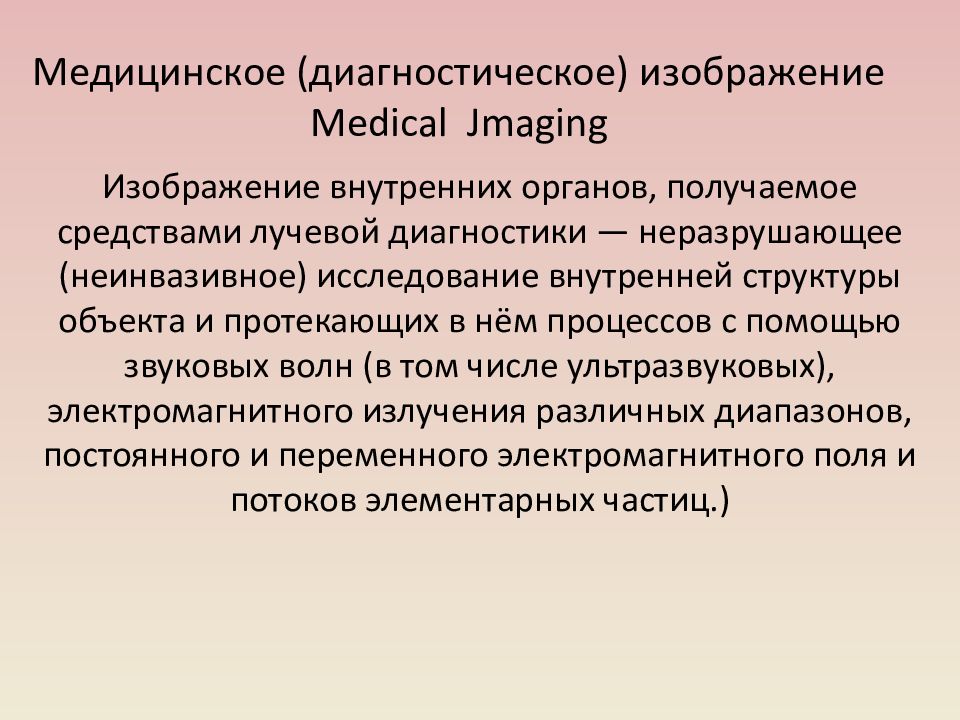 Медицинское (диагностическое) изображение
Medical Jmaging

Изображение внутренних органов, получаемое средствами лучевой диагностики — неразрушающее (неинвазивное) исследование внутренней структуры объекта и протекающих в нём процессов с помощью звуковых волн (в том числе ультразвуковых), электромагнитного излучения различных диапазонов, постоянного и переменного электромагнитного поля и потоков элементарных частиц.)